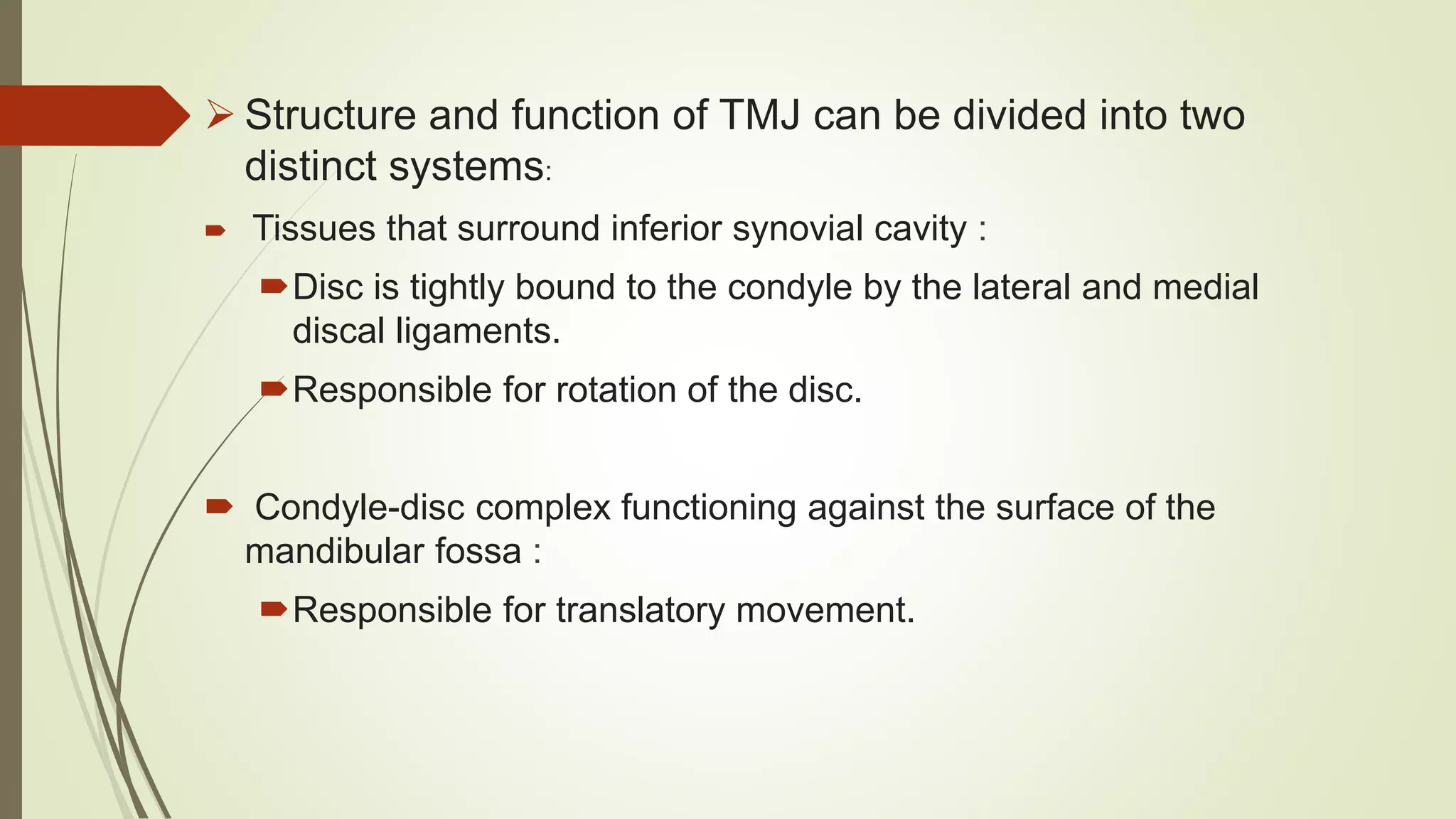 Structure and function of TMJ can be divided into two distinct systems:

Tissues that surround inferior synovial cavity :

Disc is tightly bound to the condyle by the lateral and medial discal ligaments.

Responsible for rotation of the disc.

Condyle-disc complex functioning against the surface of the mandibular fossa :

Responsible for translatory movement.